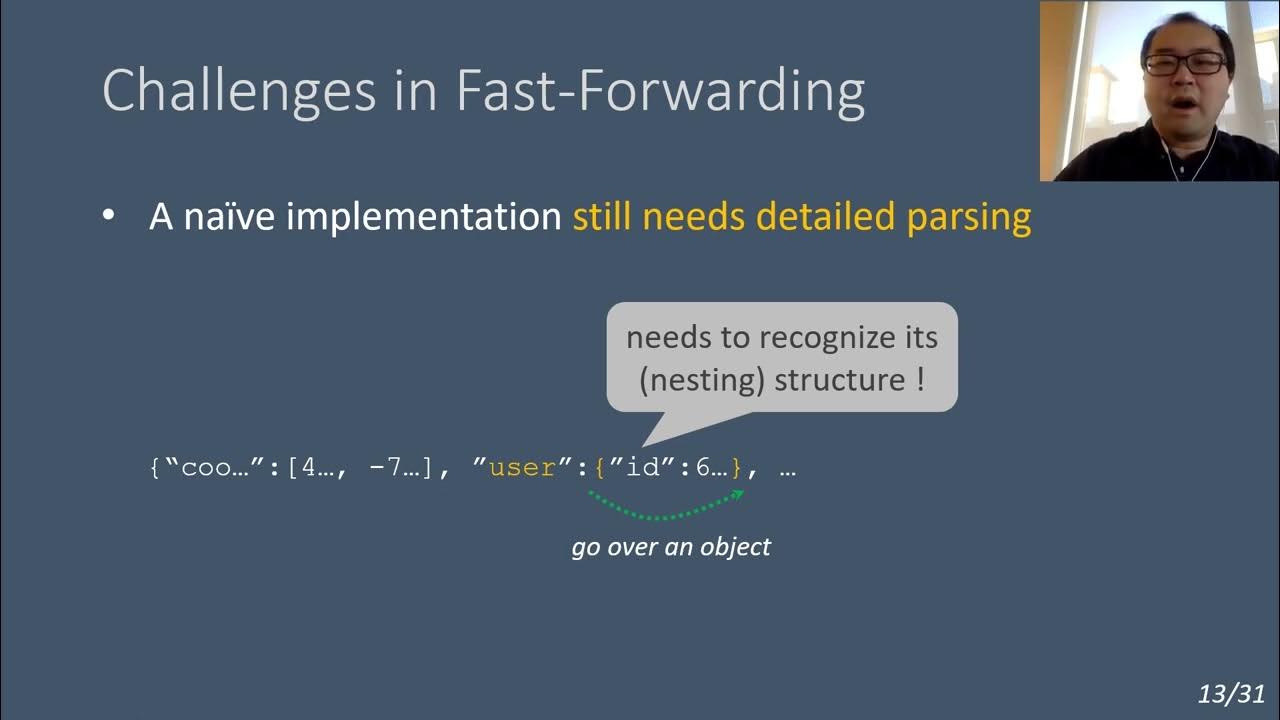 Challenges in Fast-Forwarding

• A naïve implementation still needs detailed parsing

needs to recognize its (nesting) structure !

{“coo…”:[4…, -7…], ”user”:{”id”:6…}, …

go over an object

13/31